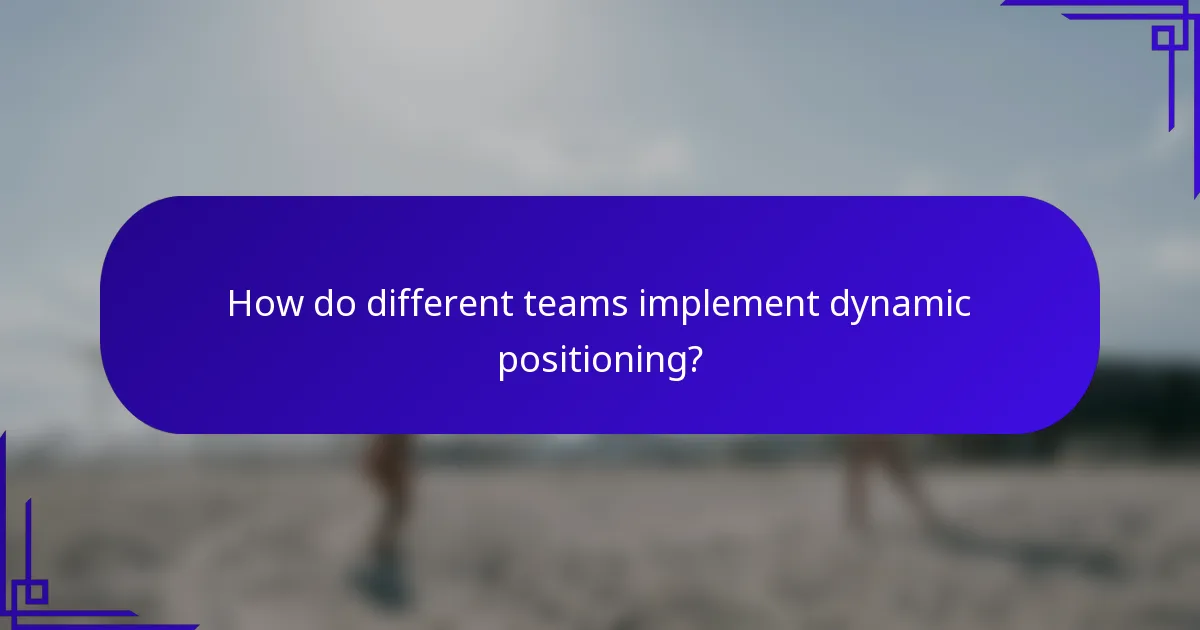 How do different teams implement dynamic positioning?